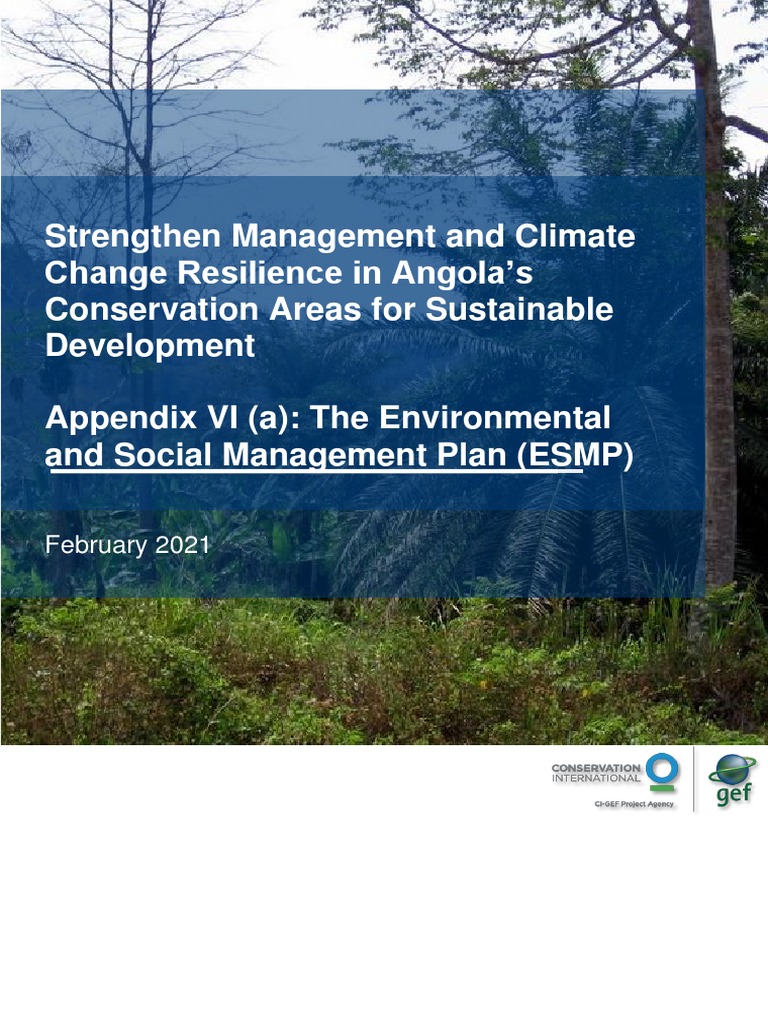 Strengthen Management and Climate Change Resilience in Angola's Conservation Areas for Sustainable Development

Appendix VI (a): The Environmental and Social Management Plan (ESMP)

February 2021

CONSERVATION INTERNATIONAL

CI-GEF Project Agency

gef